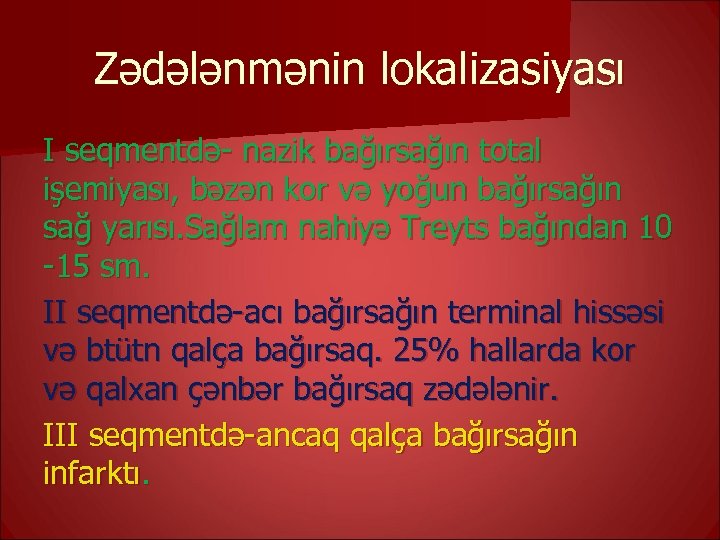 Zədələnmənin lokalizasiyası

I seqmentdə- nazik bağırsağın total işemiyası, bəzən kor və yoğun bağırsağın sağ yarısı.Sağlam nahiyə Treyts bağından 10 -15 sm.

II seqmentdə-acı bağırsağın terminal hissəsi və btütn qalça bağırsaq. 25% hallarda kor və qalxan çənbər bağırsaq zədələnir.

III seqmentdə-ancaq qalça bağırsağın infarktı.